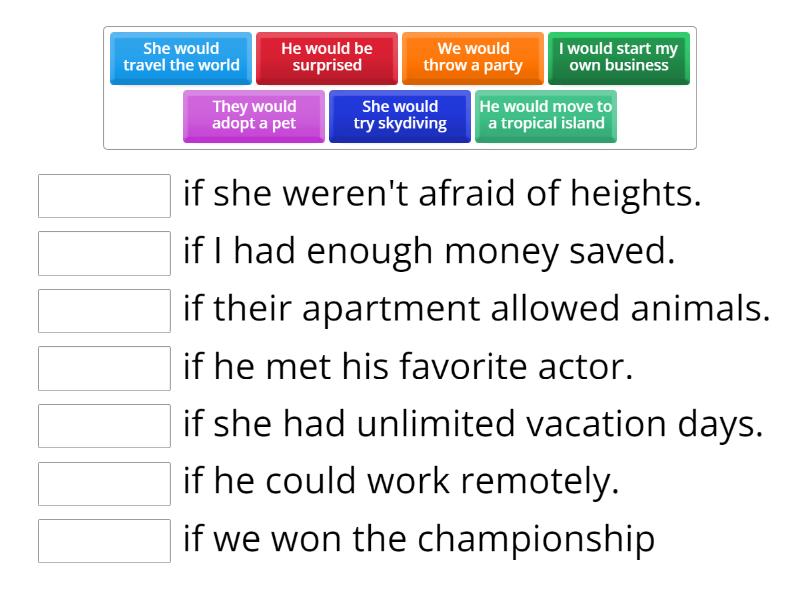 She would travel the world
He would be surprised
We would throw a party
I would start my own business
They would adopt a pet
She would try skydiving
He would move to a tropical island

if she weren't afraid of heights.
if I had enough money saved.
if their apartment allowed animals.
if he met his favorite actor.
if she had unlimited vacation days.
if he could work remotely.
if we won the championship